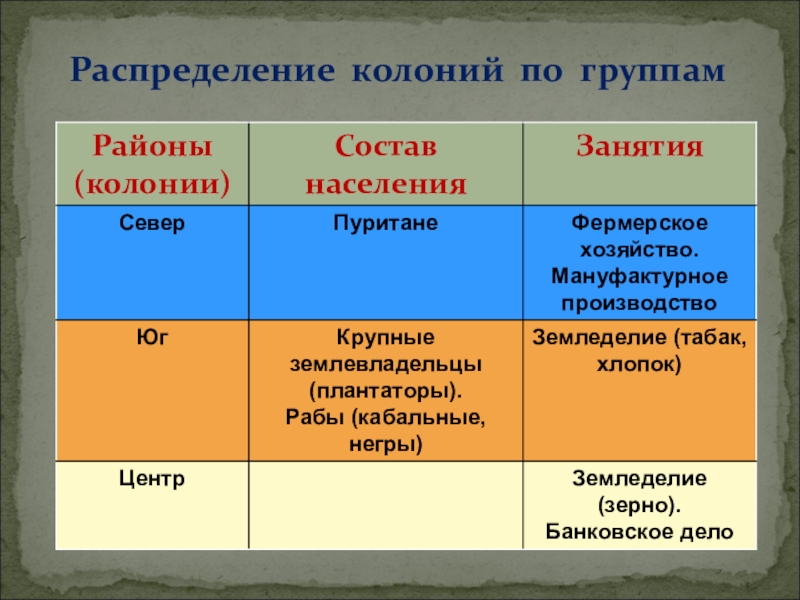 Распределение колоний по группам

| Районы (колонии) | Состав населения | Занятия |
|---|---|---|
| Север | Пуритане | Фермерское хозяйство. Мануфактурное производство |
| Юг | Крупные землевладельцы (плантаторы). Рабы (кабальные, негры) | Земледелие (табак, хлопок) |
| Центр | | Земледелие (зерно). Банковское дело |